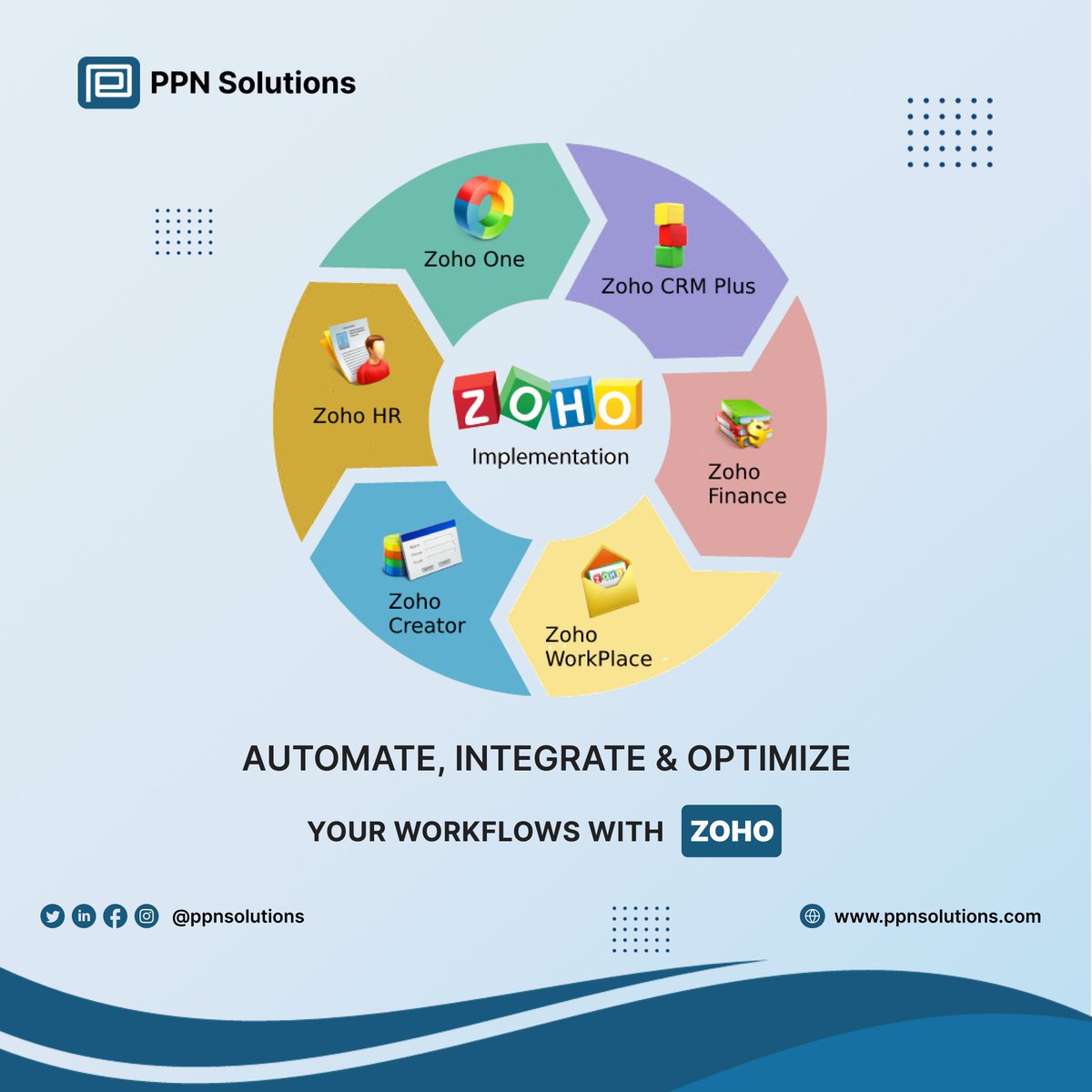 PPN Solutions

Zoho One

Zoho CRM Plus

Zoho Finance

Zoho WorkPlace

Zoho Creator

Zoho HR

ZOHO
Implementation

AUTOMATE, INTEGRATE & OPTIMIZE

YOUR WORKFLOWS WITH ZOHO

@ppnsolutions

www.ppnsolutions.com